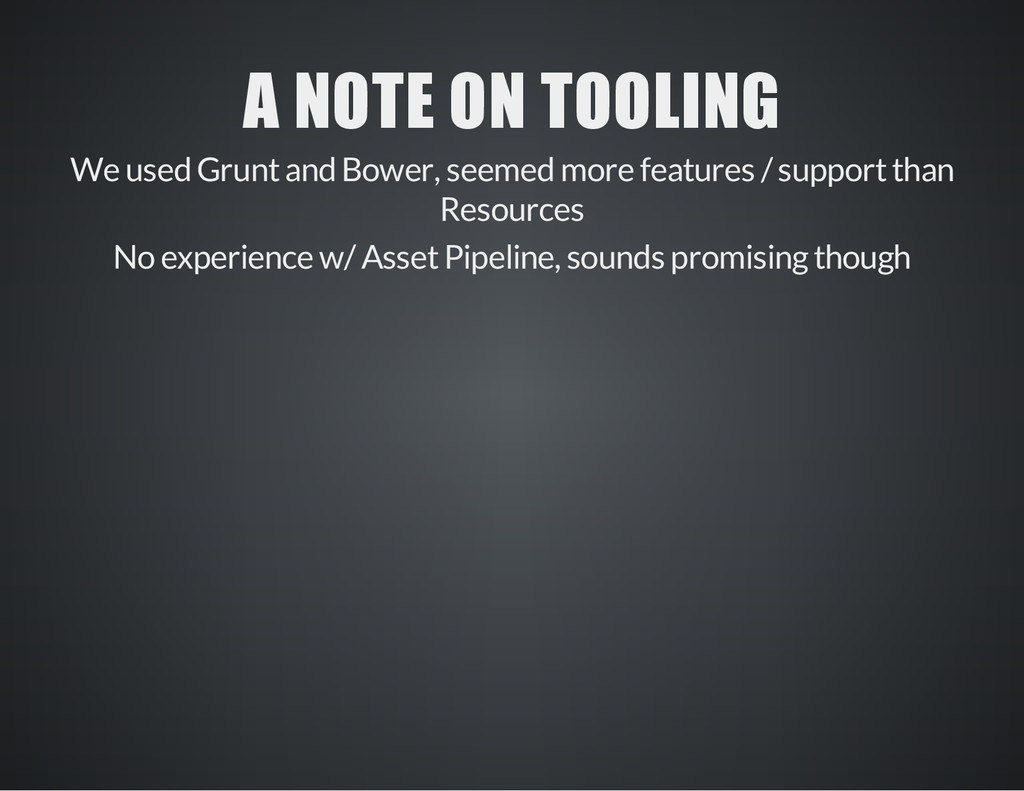 A NOTE ON TOOLING

We used Grunt and Bower, seemed more features / support than Resources

No experience w/ Asset Pipeline, sounds promising though